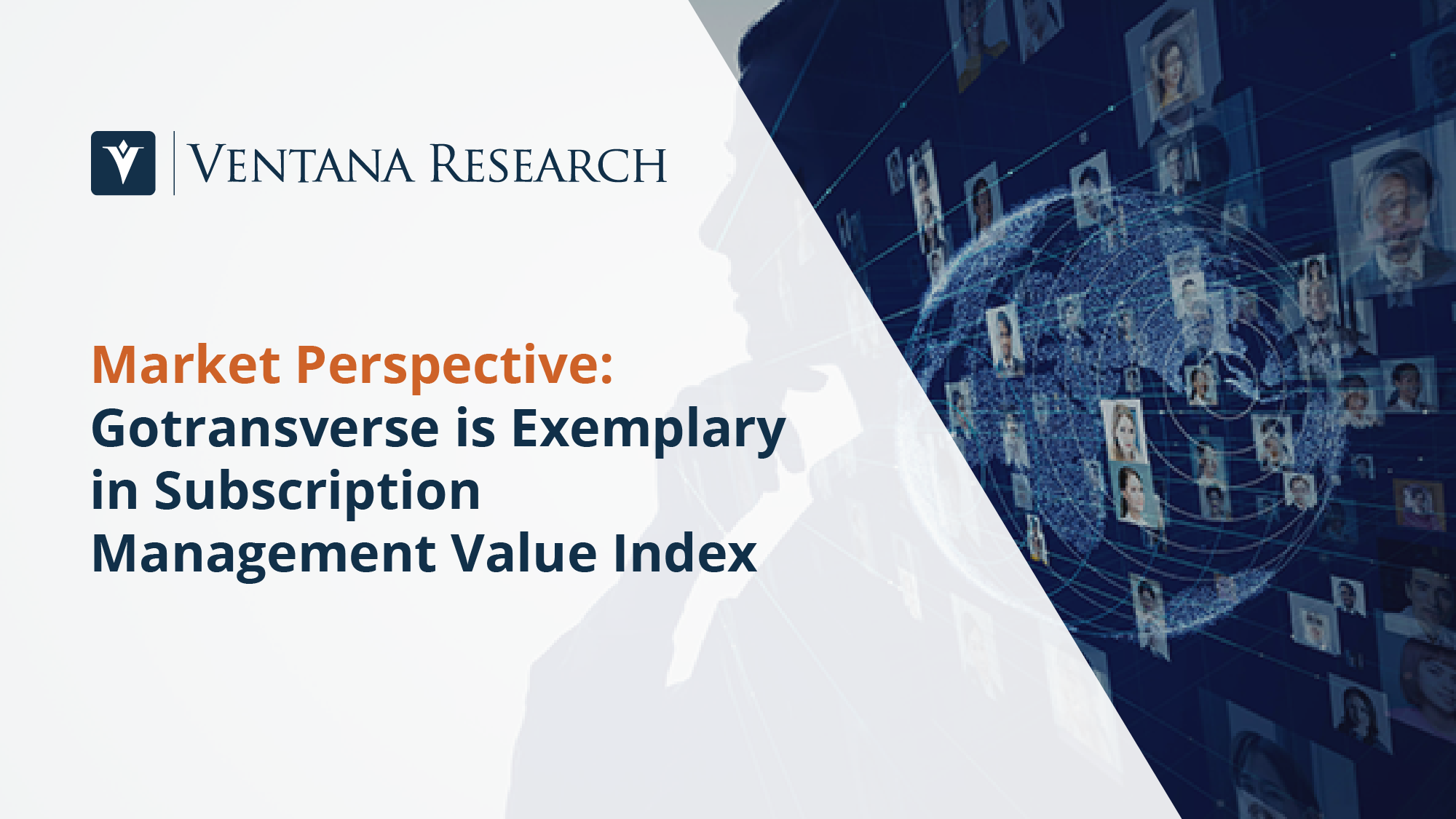 VENTANA RESEARCH

Market Perspective:
Gotransverse is Exemplary in Subscription Management Value Index